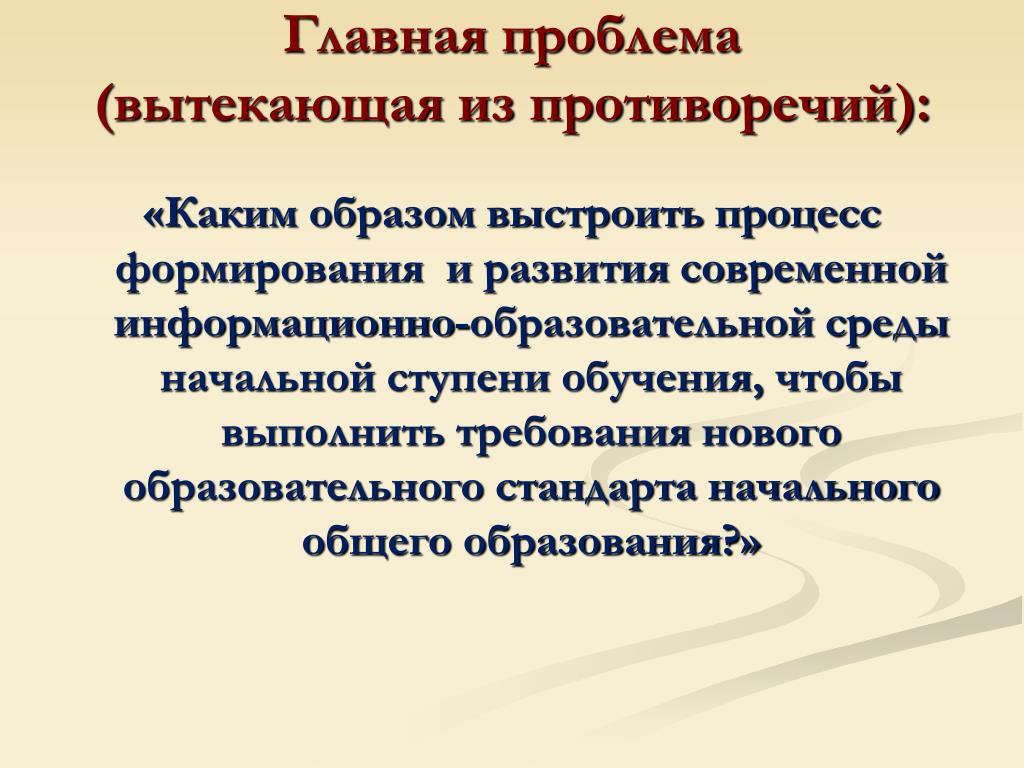 Главная проблема (вытекающая из противоречий):

«Каким образом выстроить процесс формирования и развития современной информационно-образовательной среды начальной ступени обучения, чтобы выполнить требования нового образовательного стандарта начального общего образования?»